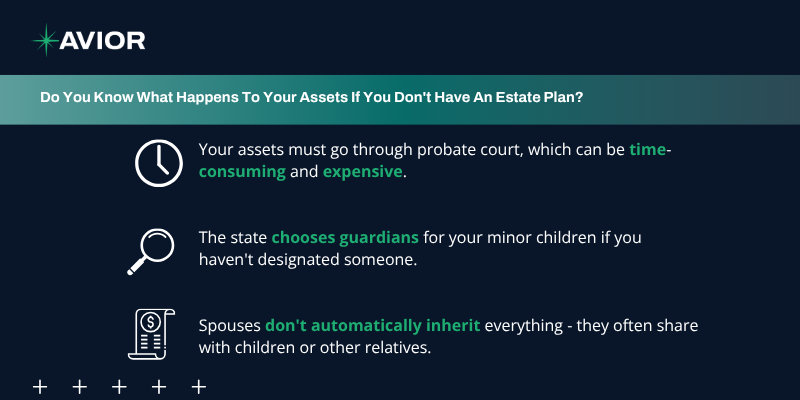 AVIOR

Do You Know What Happens To Your Assets If You Don't Have An Estate Plan?

Your assets must go through probate court, which can be time-consuming and expensive.

The state chooses guardians for your minor children if you haven't designated someone.

Spouses don't automatically inherit everything - they often share with children or other relatives.

+ + + + +